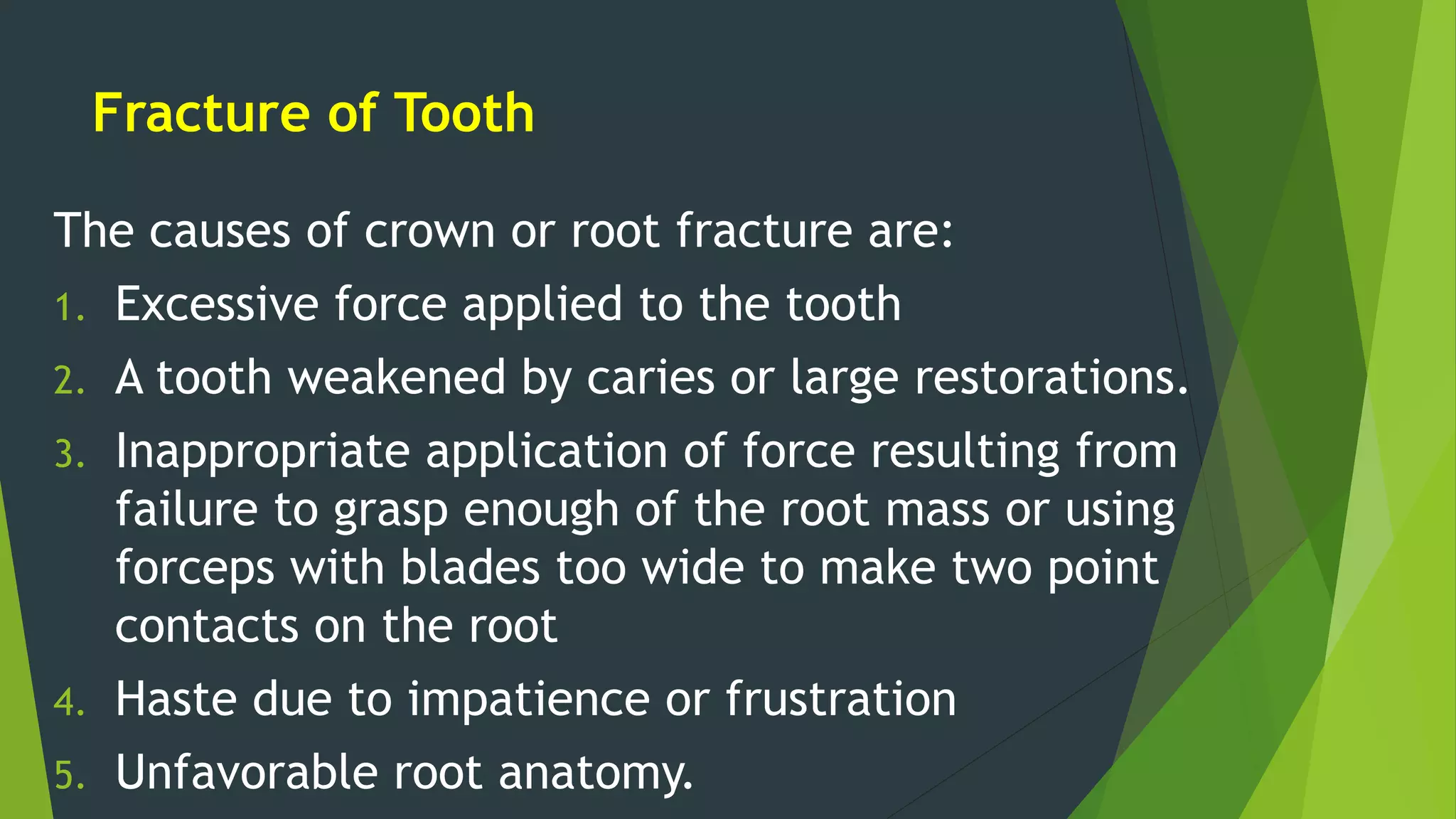 Fracture of Tooth

The causes of crown or root fracture are:

1. Excessive force applied to the tooth
2. A tooth weakened by caries or large restorations.
3. Inappropriate application of force resulting from failure to grasp enough of the root mass or using forceps with blades too wide to make two point contacts on the root
4. Haste due to impatience or frustration
5. Unfavorable root anatomy.